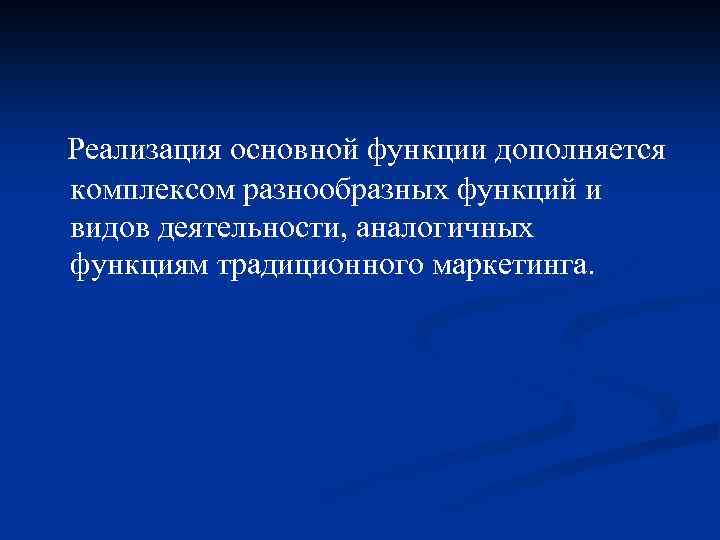 Реализация основной функции дополняется комплексом разнообразных функций и видов деятельности, аналогичных функциям традиционного маркетинга.